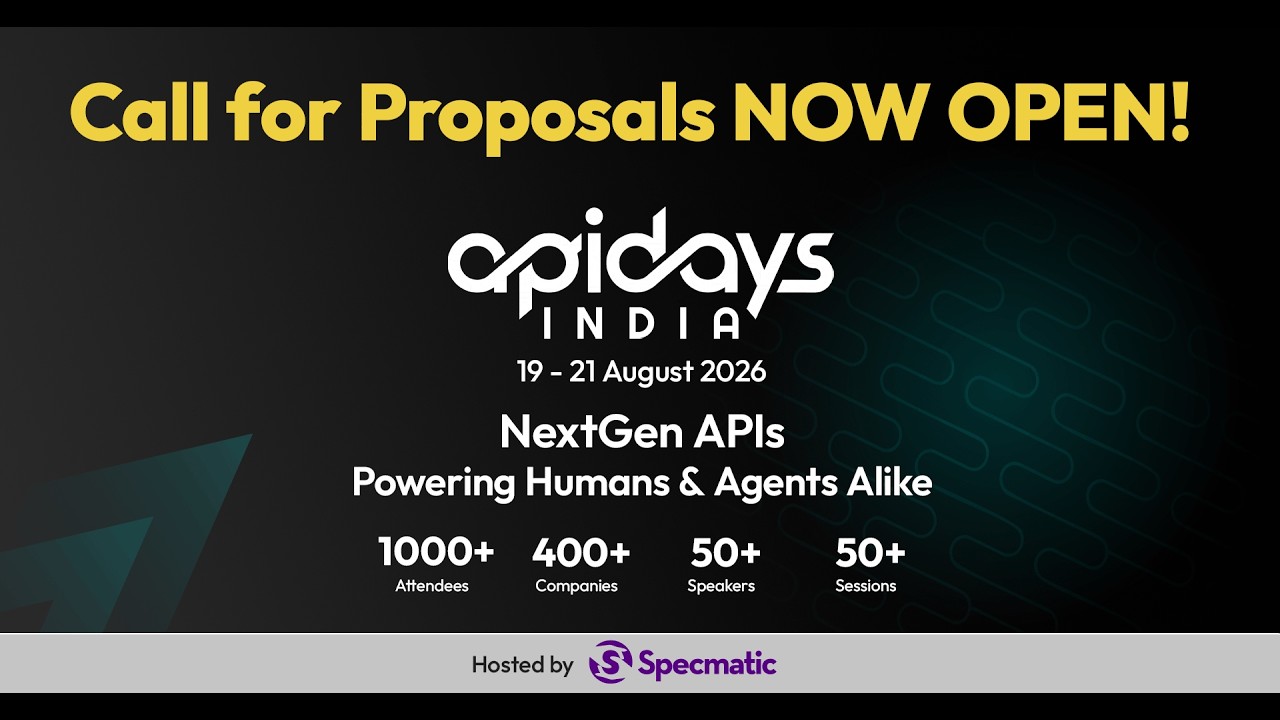 Call for Proposals NOW OPEN!

apidays
INDIA

19 - 21 August 2026

NextGen APIs
Powering Humans & Agents Alike

1000+
Attendees

400+
Companies

50+
Speakers

50+
Sessions

Hosted by Specmatic